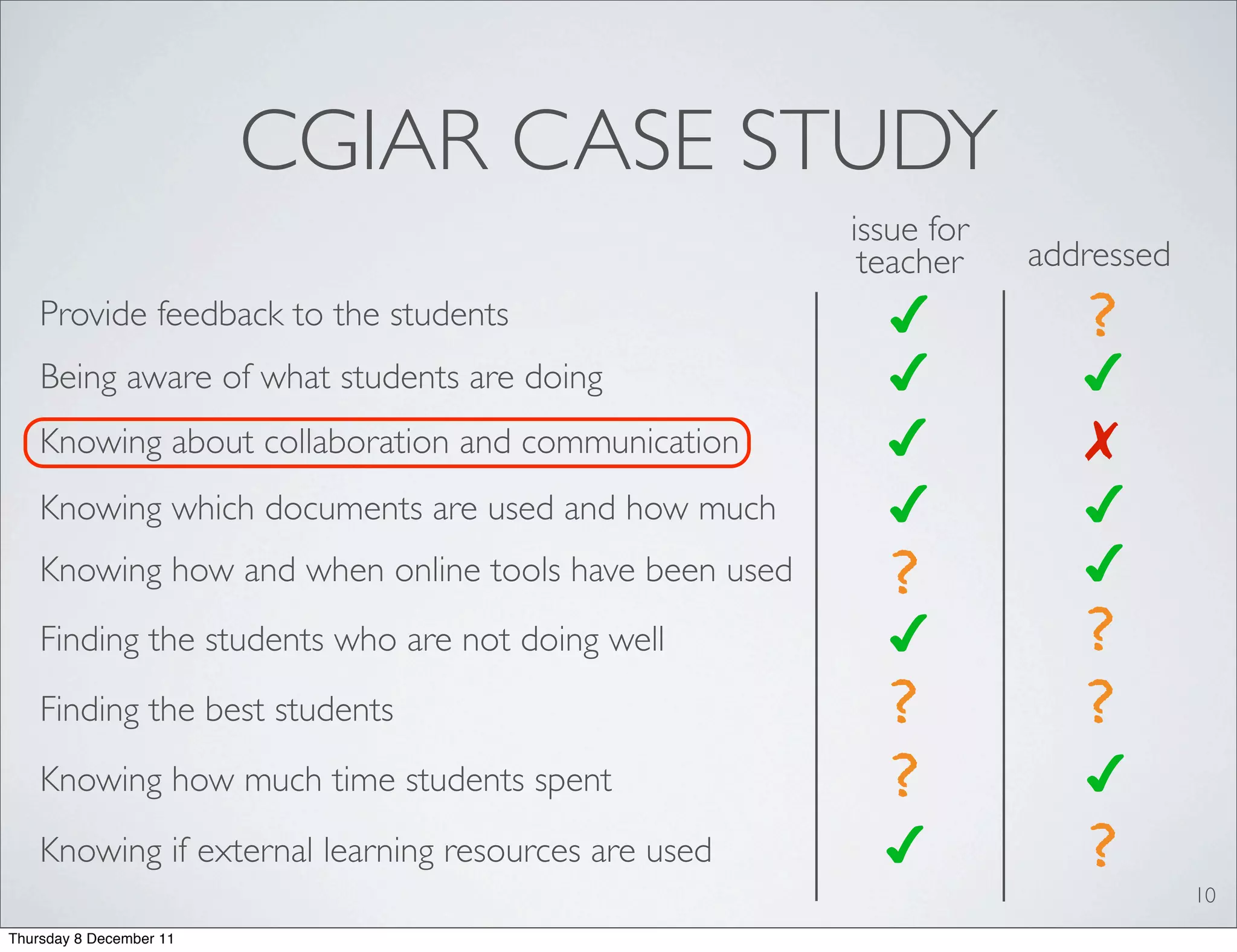 CGIAR CASE STUDY

| | issue for teacher | addressed |
|---|---|---|
| Provide feedback to the students | ✓ | ? |
| Being aware of what students are doing | ✓ | ✓ |
| Knowing about collaboration and communication | ✓ | ✗ |
| Knowing which documents are used and how much | ✓ | ✓ |
| Knowing how and when online tools have been used | ? | ✓ |
| Finding the students who are not doing well | ✓ | ? |
| Finding the best students | ? | ? |
| Knowing how much time students spent | ? | ✓ |
| Knowing if external learning resources are used | ✓ | ? |

10

Thursday 8 December 11